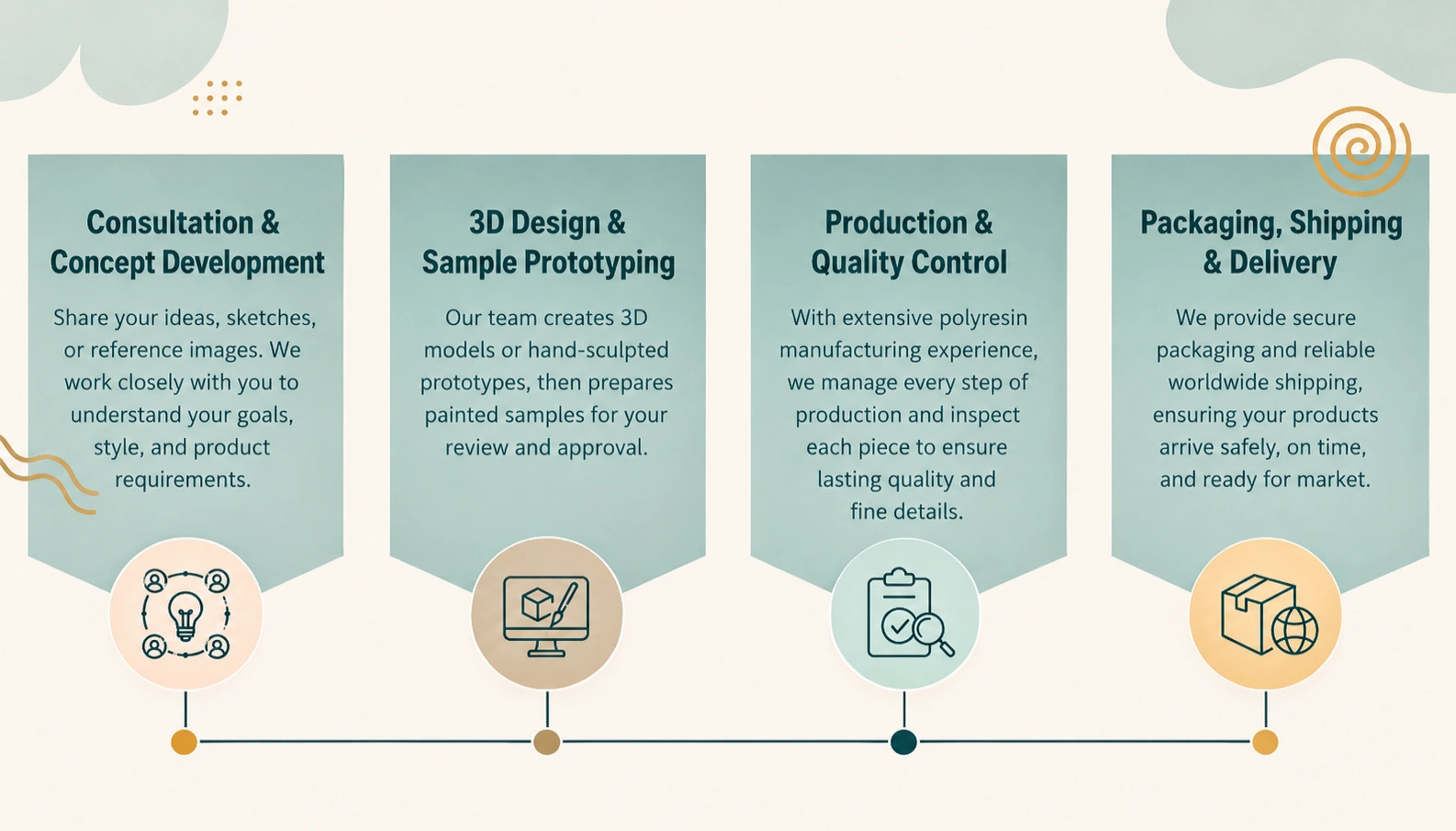 Consultation & Concept Development

Share your ideas, sketches, or reference images. We work closely with you to understand your goals, style, and product requirements.

3D Design & Sample Prototyping

Our team creates 3D models or hand-sculpted prototypes, then prepares painted samples for your review and approval.

Production & Quality Control

With extensive polyresin manufacturing experience, we manage every step of production and inspect each piece to ensure lasting quality and fine details.

Packaging, Shipping & Delivery

We provide secure packaging and reliable worldwide shipping, ensuring your products arrive safely, on time, and ready for market.